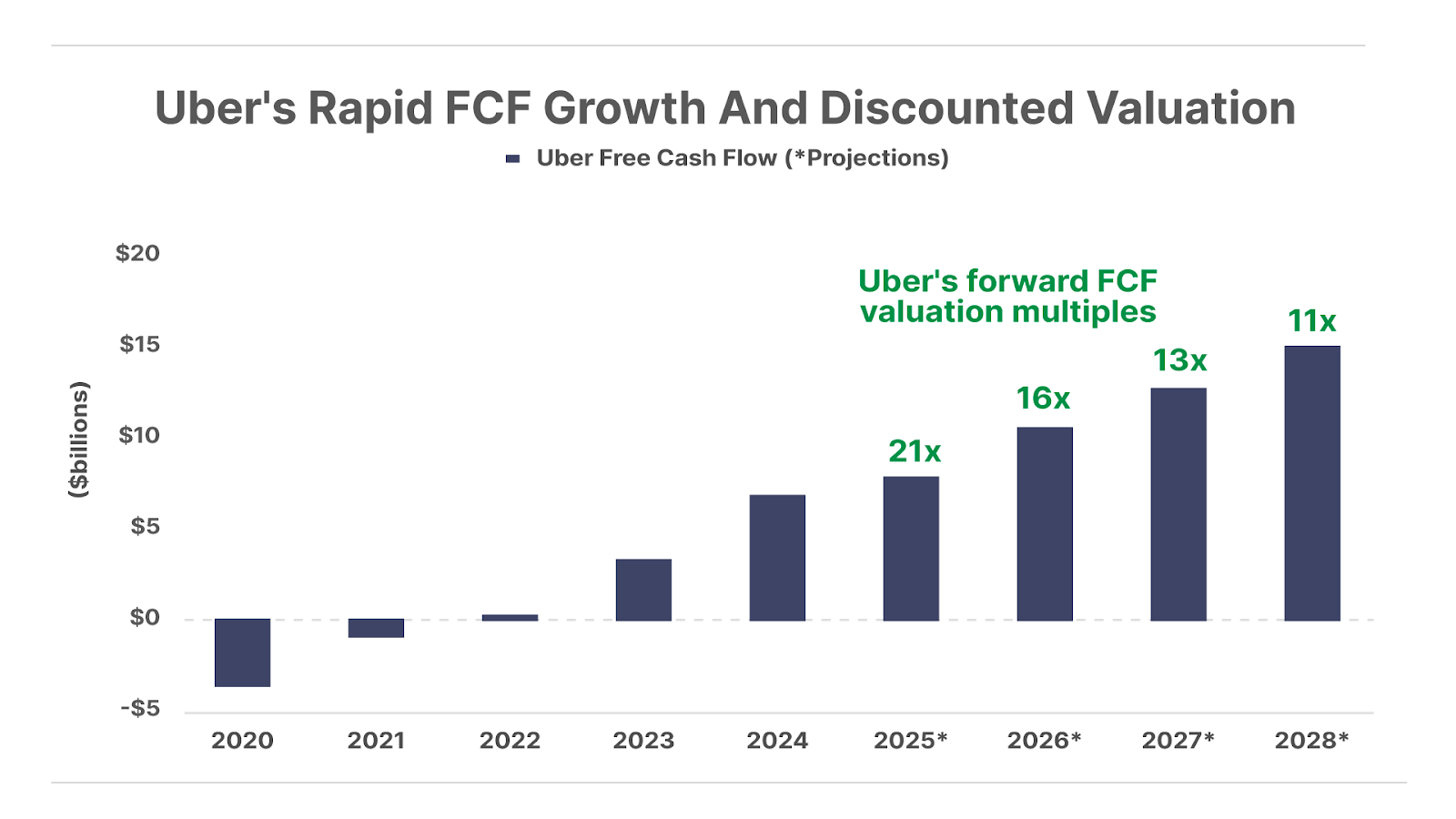 Uber's Rapid FCF Growth And Discounted Valuation

Uber Free Cash Flow (*Projections)

($billions)

$20
$15
$10
$5
$0
-$5

Uber's forward FCF valuation multiples

21x
16x
13x
11x

2020
2021
2022
2023
2024
2025*
2026*
2027*
2028*